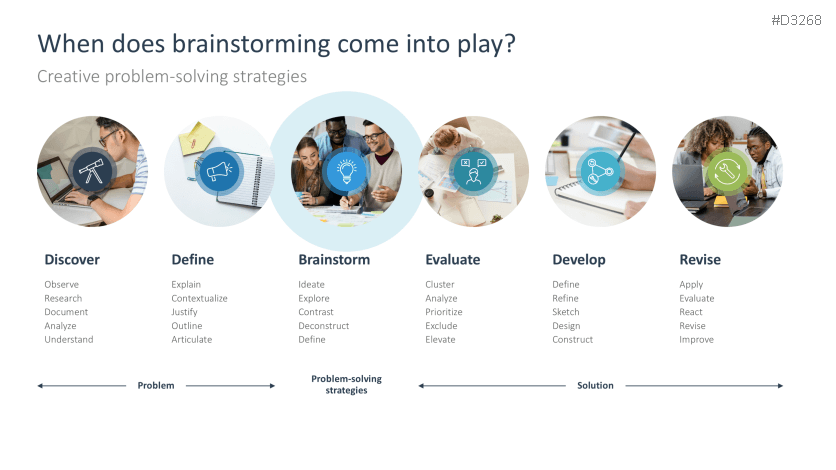 #D3268

When does brainstorming come into play?

Creative problem-solving strategies

Discover
Observe
Research
Document
Analyze
Understand

Define
Explain
Contextualize
Justify
Outline
Articulate

Brainstorm
Ideate
Explore
Contrast
Deconstruct
Define

Evaluate
Cluster
Analyze
Prioritize
Exclude
Elevate

Develop
Define
Refine
Sketch
Design
Construct

Revise
Apply
Evaluate
React
Revise
Improve

Problem

Problem-solving strategies

Solution